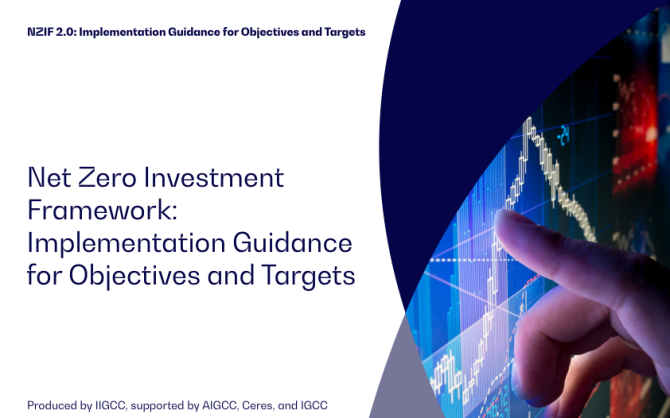 NZIF 2.0: Implementation Guidance for Objectives and Targets

Net Zero Investment Framework: Implementation Guidance for Objectives and Targets

Produced by IIGCC, supported by AIGCC, Ceres, and IGCC